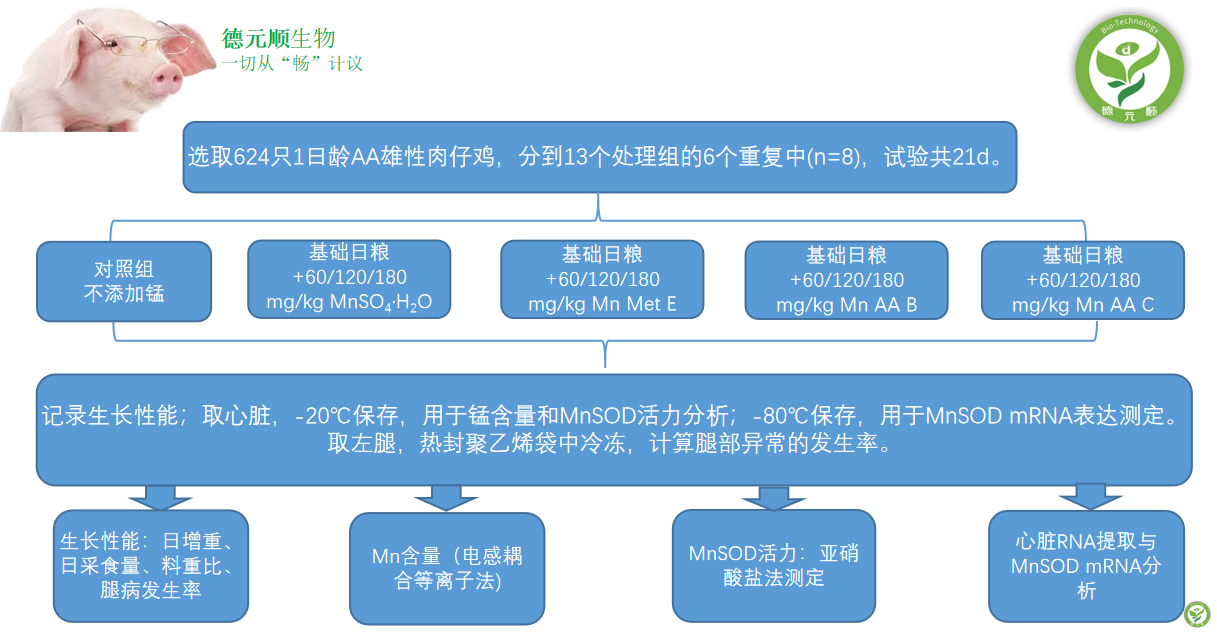 德元顺生物
一切从“畅”计议

Bio-Technology
d
德 元 顺

选取624只1日龄AA雄性肉仔鸡，分到13个处理组的6个重复中(n=8)，试验共21d。

对照组
不添加锰

基础日粮
+60/120/180
mg/kg $MnSO_4 \cdot H_2O$

基础日粮
+60/120/180
mg/kg Mn Met E

基础日粮
+60/120/180
mg/kg Mn AA B

基础日粮
+60/120/180
mg/kg Mn AA C

记录生长性能；取心脏，-20℃保存，用于锰含量和MnSOD活力分析；-80℃保存，用于MnSOD mRNA表达测定。取左腿，热封聚乙烯袋中冷冻，计算腿部异常的发生率。

生长性能：日增重、日采食量、料重比、腿病发生率

Mn含量（电感耦合等离子法)

MnSOD活力：亚硝酸盐法测定

心脏RNA提取与MnSOD mRNA分析